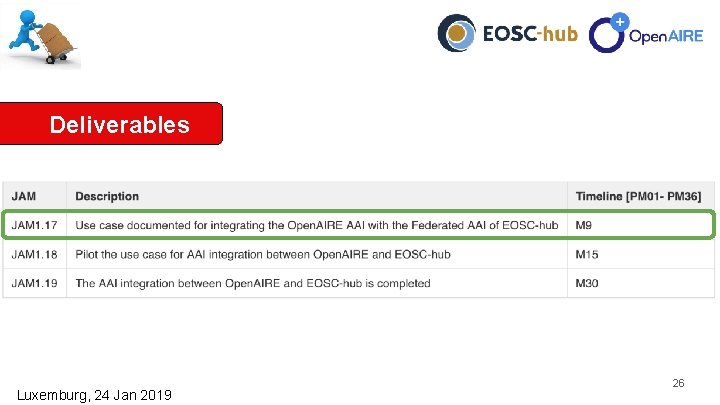 EOSC-hub OpenAIRE

Deliverables

| JAM | Description | Timeline [PM01- PM36] |
|---|---|---|
| JAM1.17 | Use case documented for integrating the OpenAIRE AAI with the Federated AAI of EOSC-hub | M9 |
| JAM1.18 | Pilot the use case for AAI integration between OpenAIRE and EOSC-hub | M15 |
| JAM1.19 | The AAI integration between OpenAIRE and EOSC-hub is completed | M30 |

26

Luxemburg, 24 Jan 2019